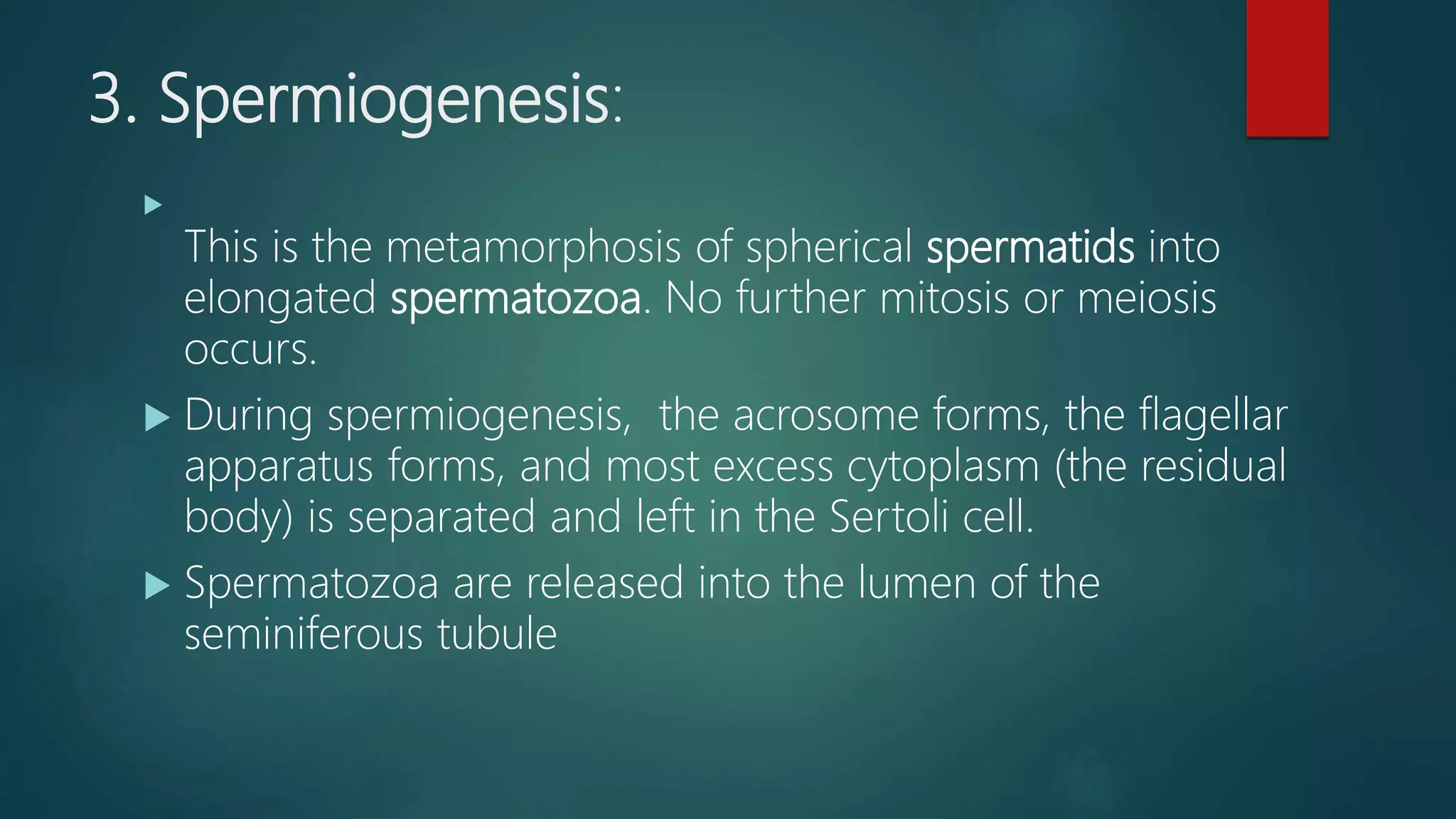 3. Spermiogenesis:

This is the metamorphosis of spherical spermatids into elongated spermatozoa. No further mitosis or meiosis occurs.

During spermiogenesis,  the acrosome forms, the flagellar apparatus forms, and most excess cytoplasm (the residual body) is separated and left in the Sertoli cell.

Spermatozoa are released into the lumen of the seminiferous tubule